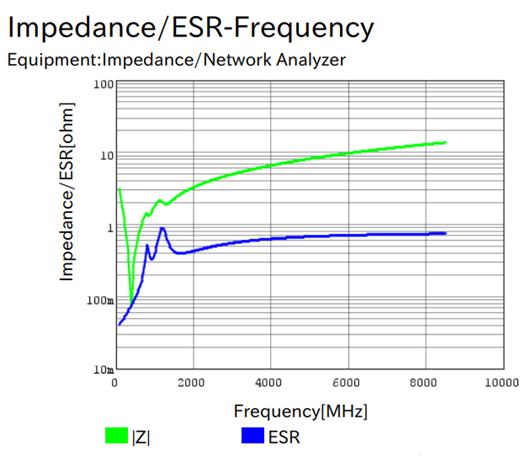 Impedance/ESR-Frequency
Equipment:Impedance/Network Analyzer

Impedance/ESR[ohm]

100
10
1
100m
10m

0
2000
4000
6000
8000
10000

Frequency[MHz]

|Z|
ESR